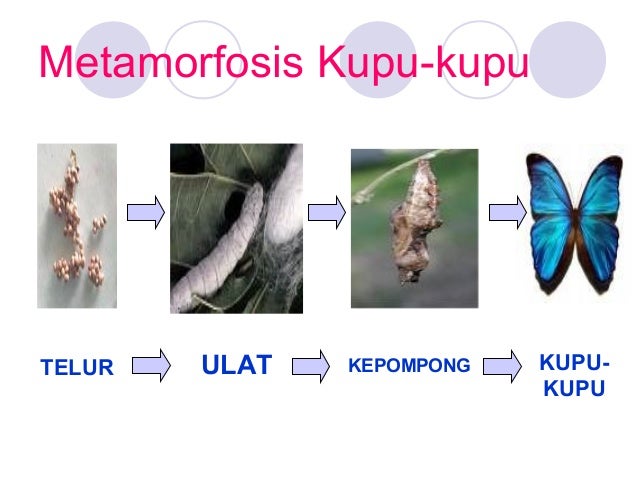 Metamorfosis Kupu-kupu

TELUR

ULAT

KEPOMPONG

KUPU-KUPU